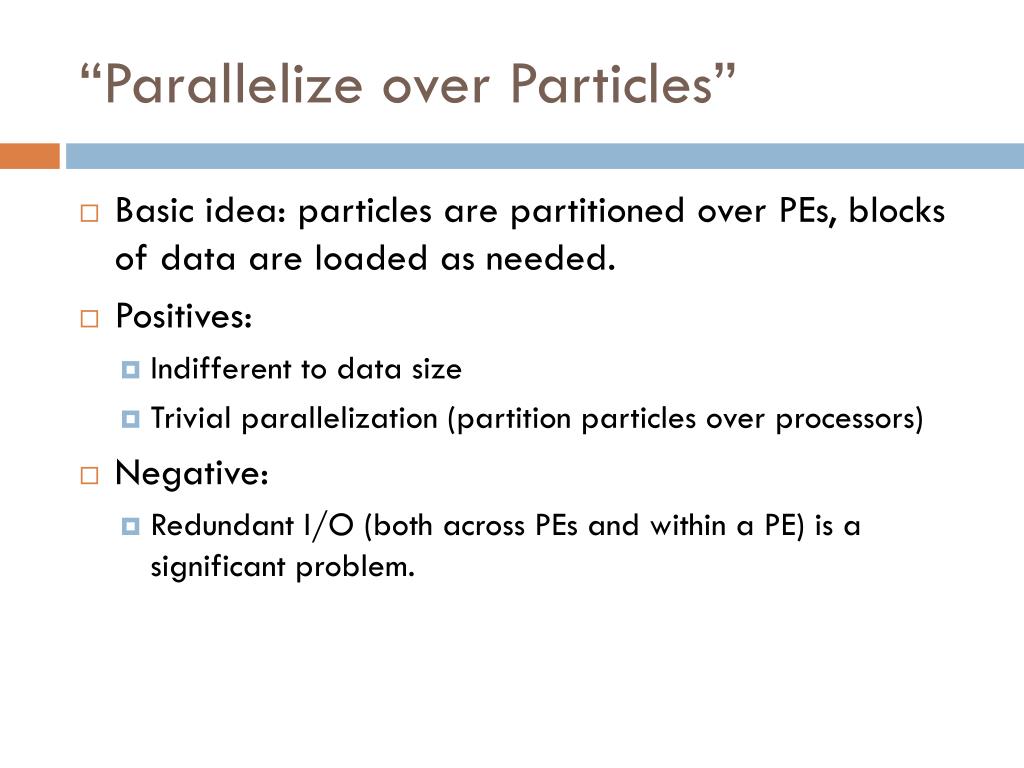 “Parallelize over Particles”

Basic idea: particles are partitioned over PEs, blocks of data are loaded as needed.

Positives:

Indifferent to data size

Trivial parallelization (partition particles over processors)

Negative:

Redundant I/O (both across PEs and within a PE) is a significant problem.